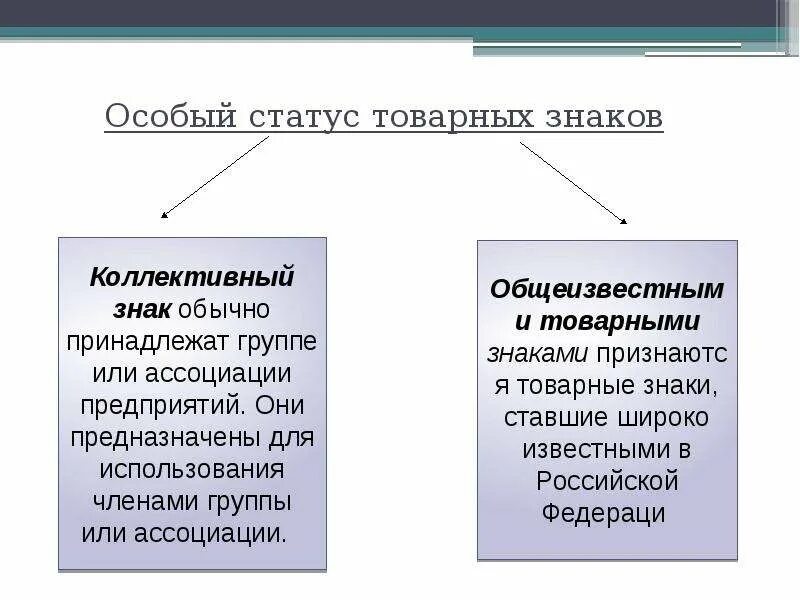 Особый статус товарных знаков

Коллективный знак обычно принадлежат группе или ассоциации предприятий. Они предназначены для использования членами группы или ассоциации.

Общеизвестным и товарными знаками признаются товарные знаки, ставшие широко известными в Российской Федераци